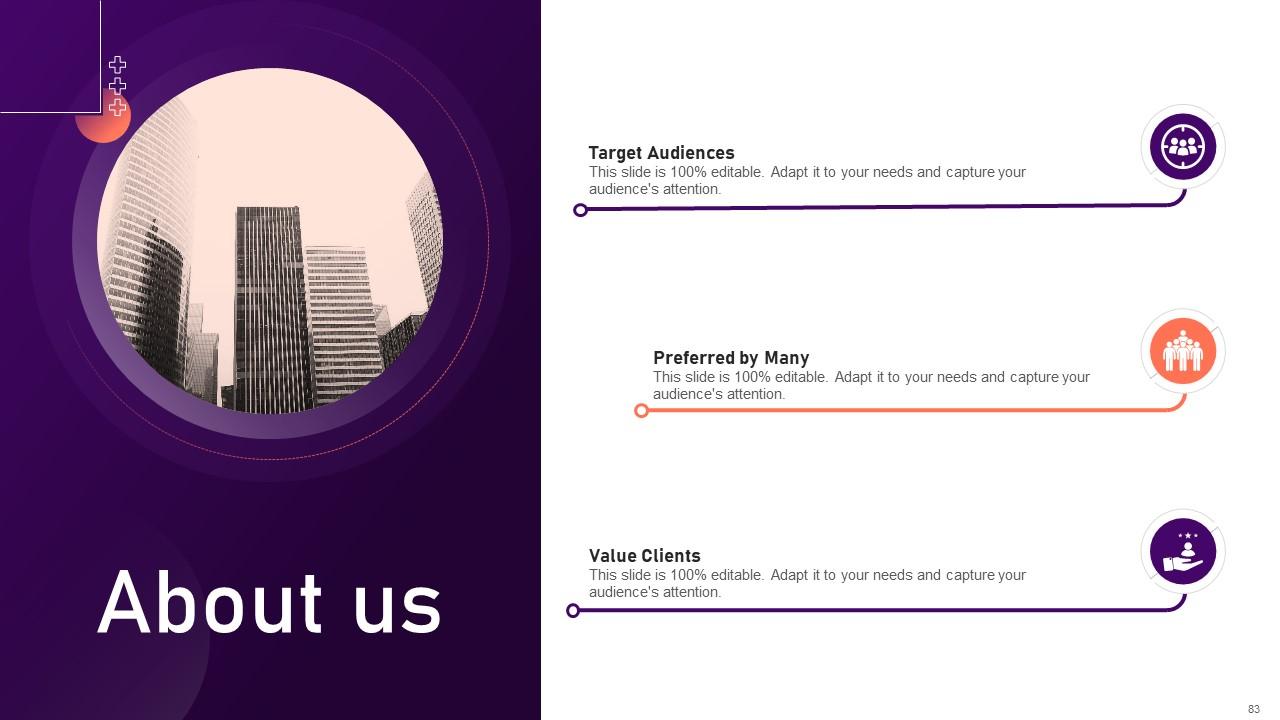 About us

Target Audiences
This slide is 100% editable. Adapt it to your needs and capture your audience's attention.

Preferred by Many
This slide is 100% editable. Adapt it to your needs and capture your audience's attention.

Value Clients
This slide is 100% editable. Adapt it to your needs and capture your audience's attention.

83